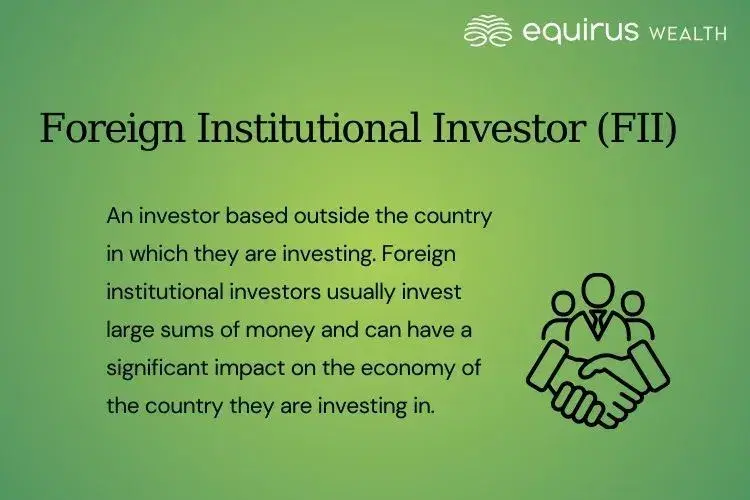 equirus WEALTH

Foreign Institutional Investor (FII)

An investor based outside the country in which they are investing. Foreign institutional investors usually invest large sums of money and can have a significant impact on the economy of the country they are investing in.